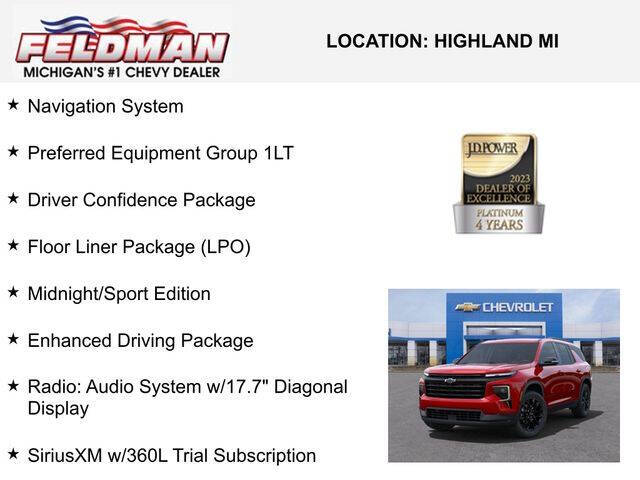 FELDMAN
MICHIGAN'S #1 CHEVY DEALER

LOCATION: HIGHLAND MI

★ Navigation System

★ Preferred Equipment Group 1LT

★ Driver Confidence Package

★ Floor Liner Package (LPO)

★ Midnight/Sport Edition

★ Enhanced Driving Package

★ Radio: Audio System w/17.7" Diagonal Display

★ SiriusXM w/360L Trial Subscription

J.D. POWER
2023
DEALER OF
EXCELLENCE
PLATINUM
4 YEARS

CHEVROLET